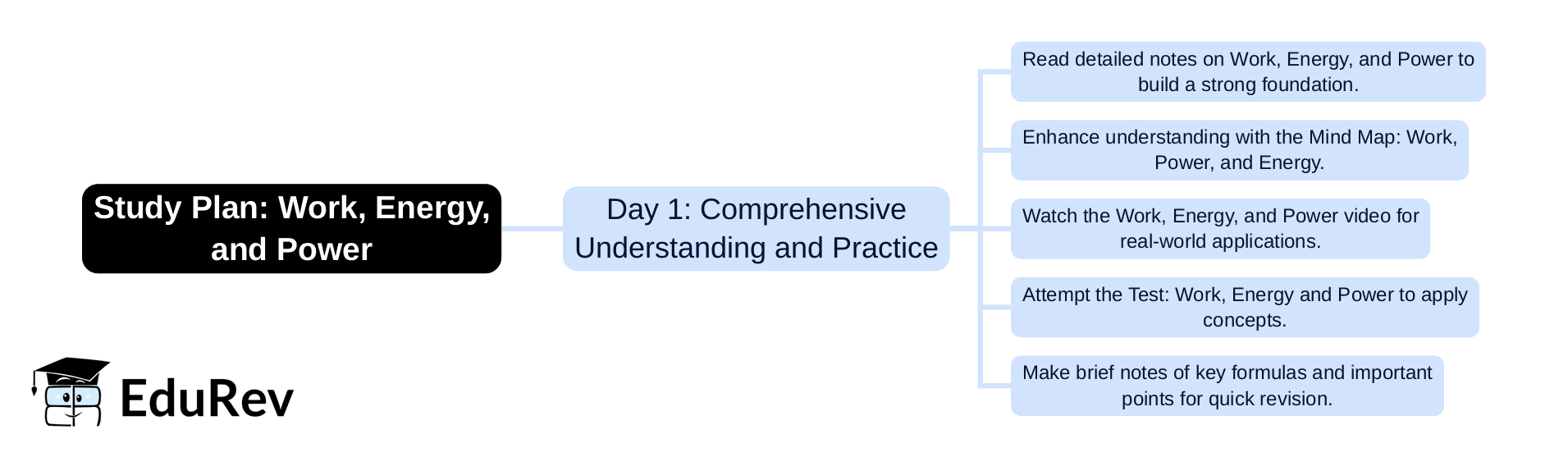 Study Plan: Work, Energy, and Power

Day 1: Comprehensive Understanding and Practice

Read detailed notes on Work, Energy, and Power to build a strong foundation.

Enhance understanding with the Mind Map: Work, Power, and Energy.

Watch the Work, Energy, and Power video for real-world applications.

Attempt the Test: Work, Energy and Power to apply concepts.

Make brief notes of key formulas and important points for quick revision.

EduRev